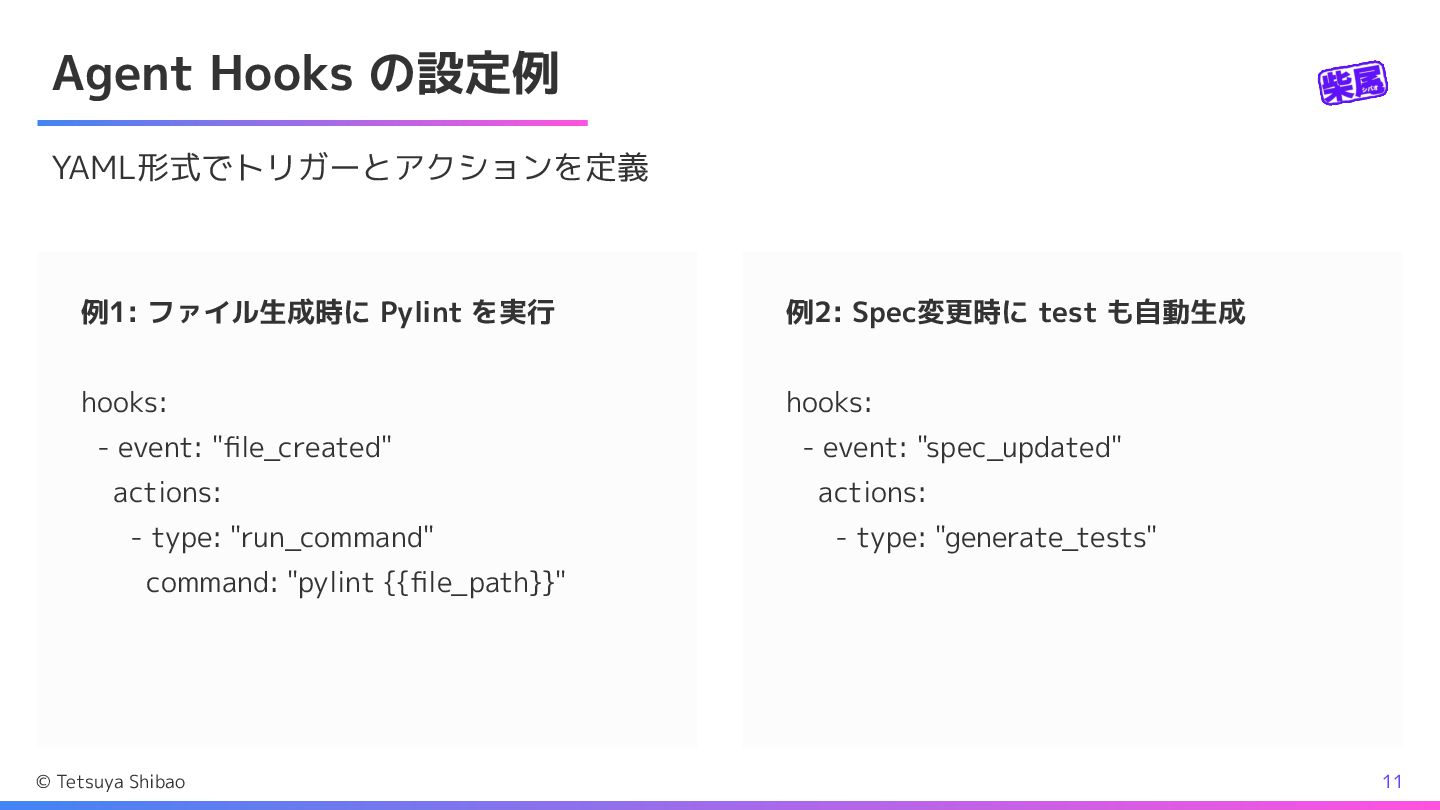 Agent Hooks の設定例

柴尾 シバオ

YAML形式でトリガーとアクションを定義

例1: ファイル生成時に Pylint を実行

hooks:
- event: "file_created"
actions:
- type: "run_command"
command: "pylint {{file_path}}"

例2: Spec変更時に test も自動生成

hooks:
- event: "spec_updated"
actions:
- type: "generate_tests"

© Tetsuya Shibao

11